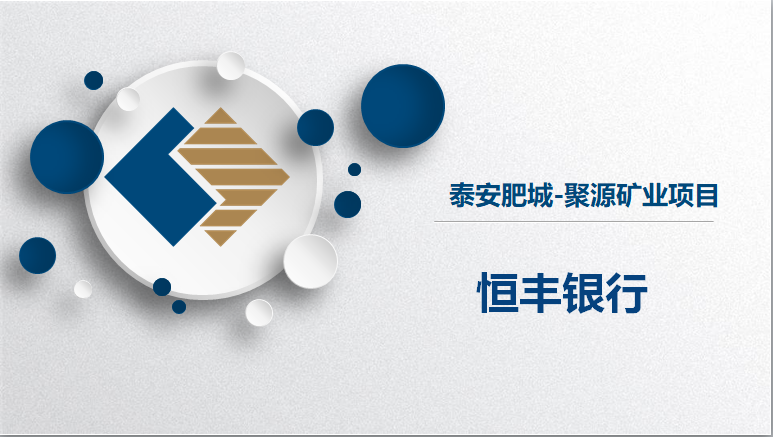 泰安肥城-聚源矿业项目

恒丰银行